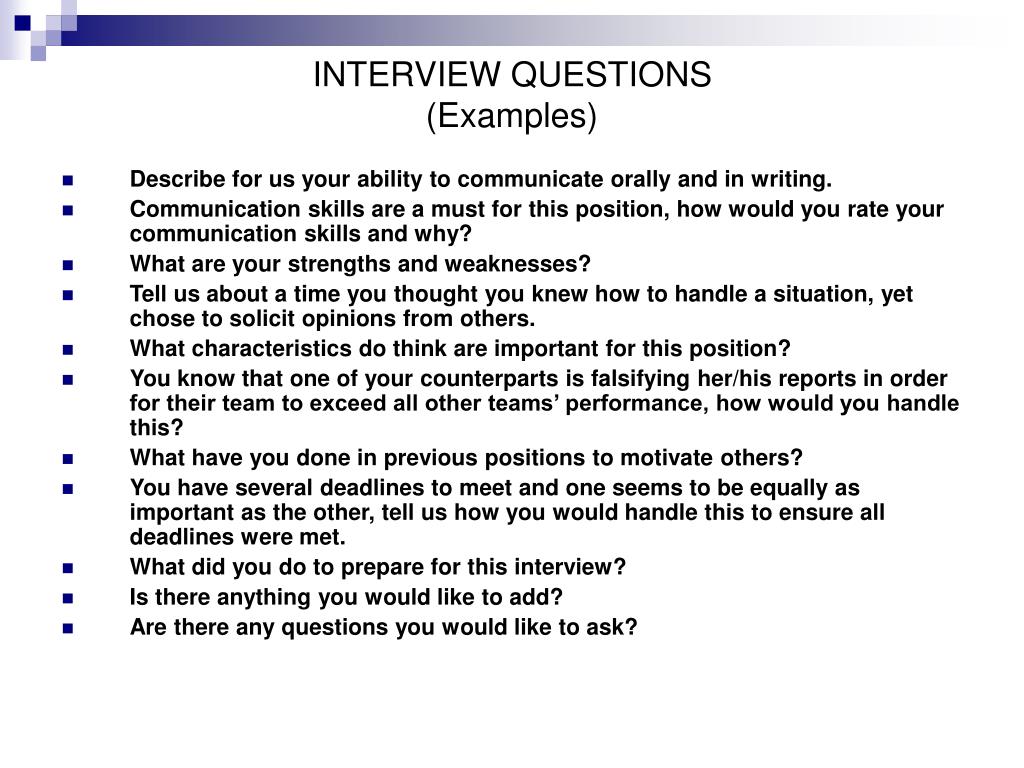 INTERVIEW QUESTIONS
(Examples)

- Describe for us your ability to communicate orally and in writing.
- Communication skills are a must for this position, how would you rate your communication skills and why?
- What are your strengths and weaknesses?
- Tell us about a time you thought you knew how to handle a situation, yet chose to solicit opinions from others.
- What characteristics do think are important for this position?
- You know that one of your counterparts is falsifying her/his reports in order for their team to exceed all other teams' performance, how would you handle this?
- What have you done in previous positions to motivate others?
- You have several deadlines to meet and one seems to be equally as important as the other, tell us how you would handle this to ensure all deadlines were met.
- What did you do to prepare for this interview?
- Is there anything you would like to add?
- Are there any questions you would like to ask?